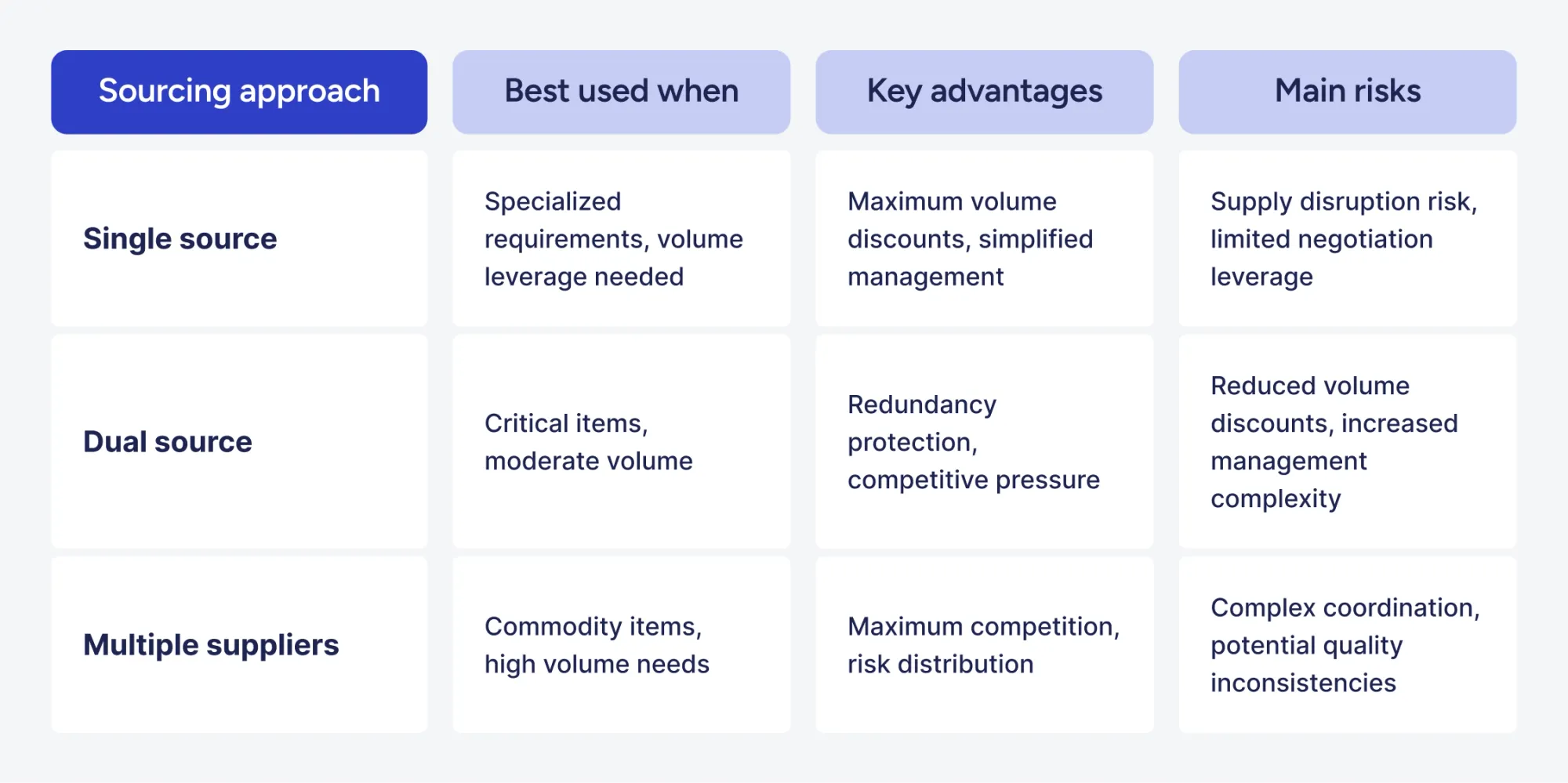 | Sourcing approach | Best used when | Key advantages | Main risks |
|---|---|---|---|
| Single source | Specialized requirements, volume leverage needed | Maximum volume discounts, simplified management | Supply disruption risk, limited negotiation leverage |
| Dual source | Critical items, moderate volume | Redundancy protection, competitive pressure | Reduced volume discounts, increased management complexity |
| Multiple suppliers | Commodity items, high volume needs | Maximum competition, risk distribution | Complex coordination, potential quality inconsistencies |